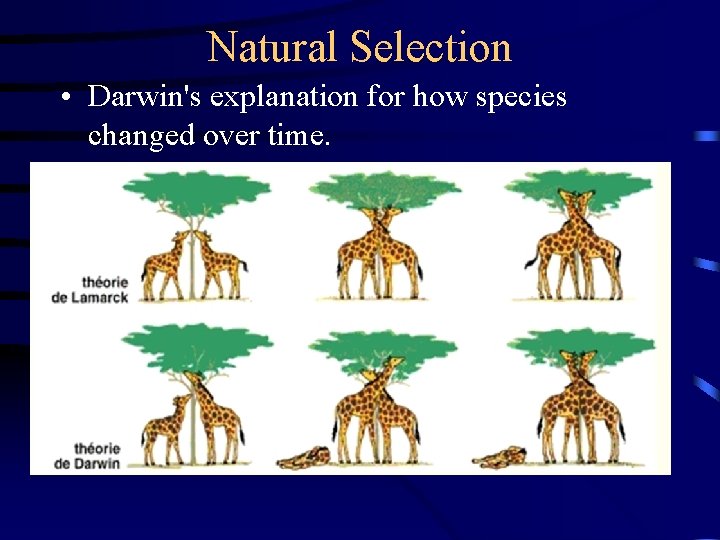 Natural Selection

• Darwin's explanation for how species changed over time.

théorie de Lamarck

théorie de Darwin